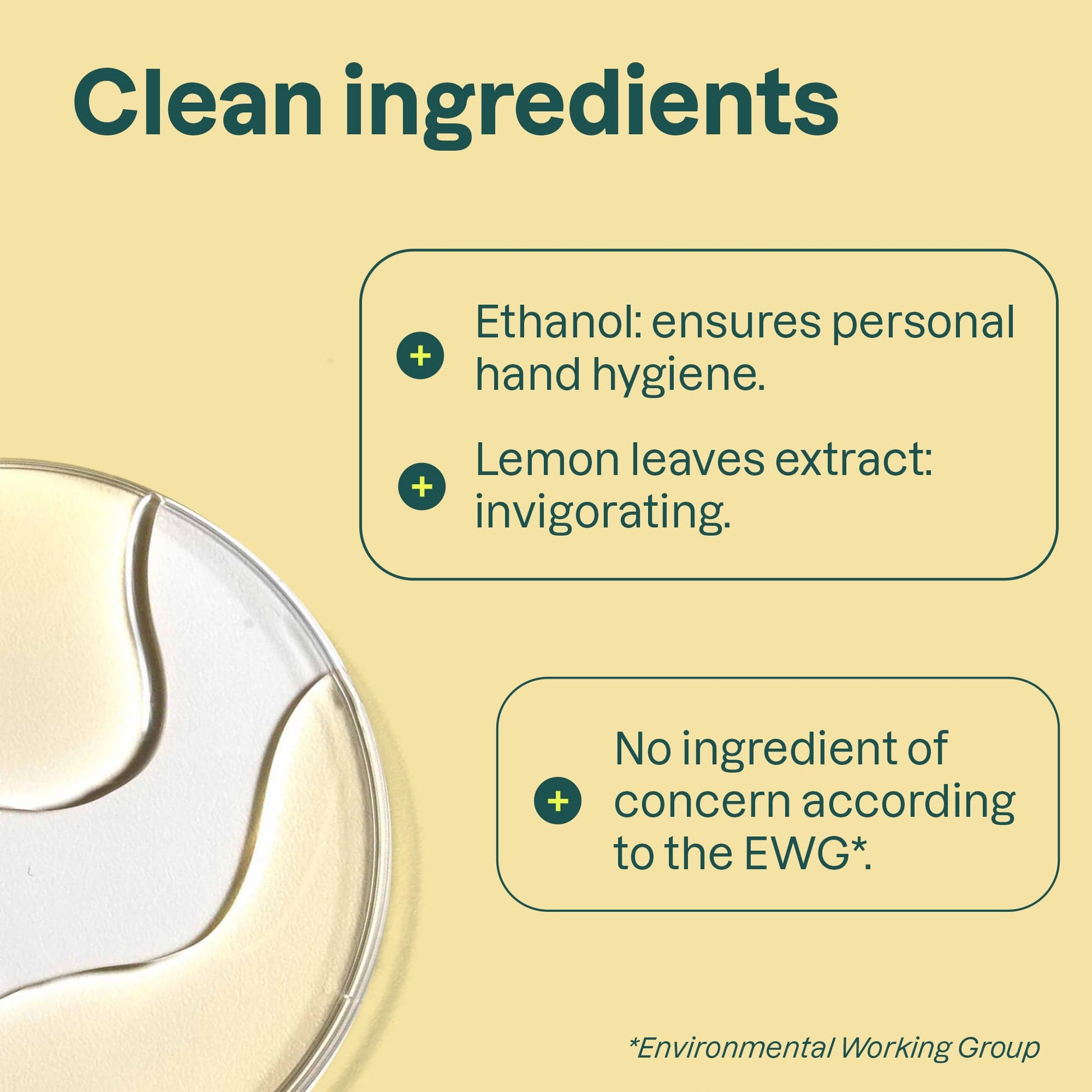 Clean ingredients

+ Ethanol: ensures personal hand hygiene.

+ Lemon leaves extract: invigorating.

+ No ingredient of concern according to the EWG*.

*Environmental Working Group